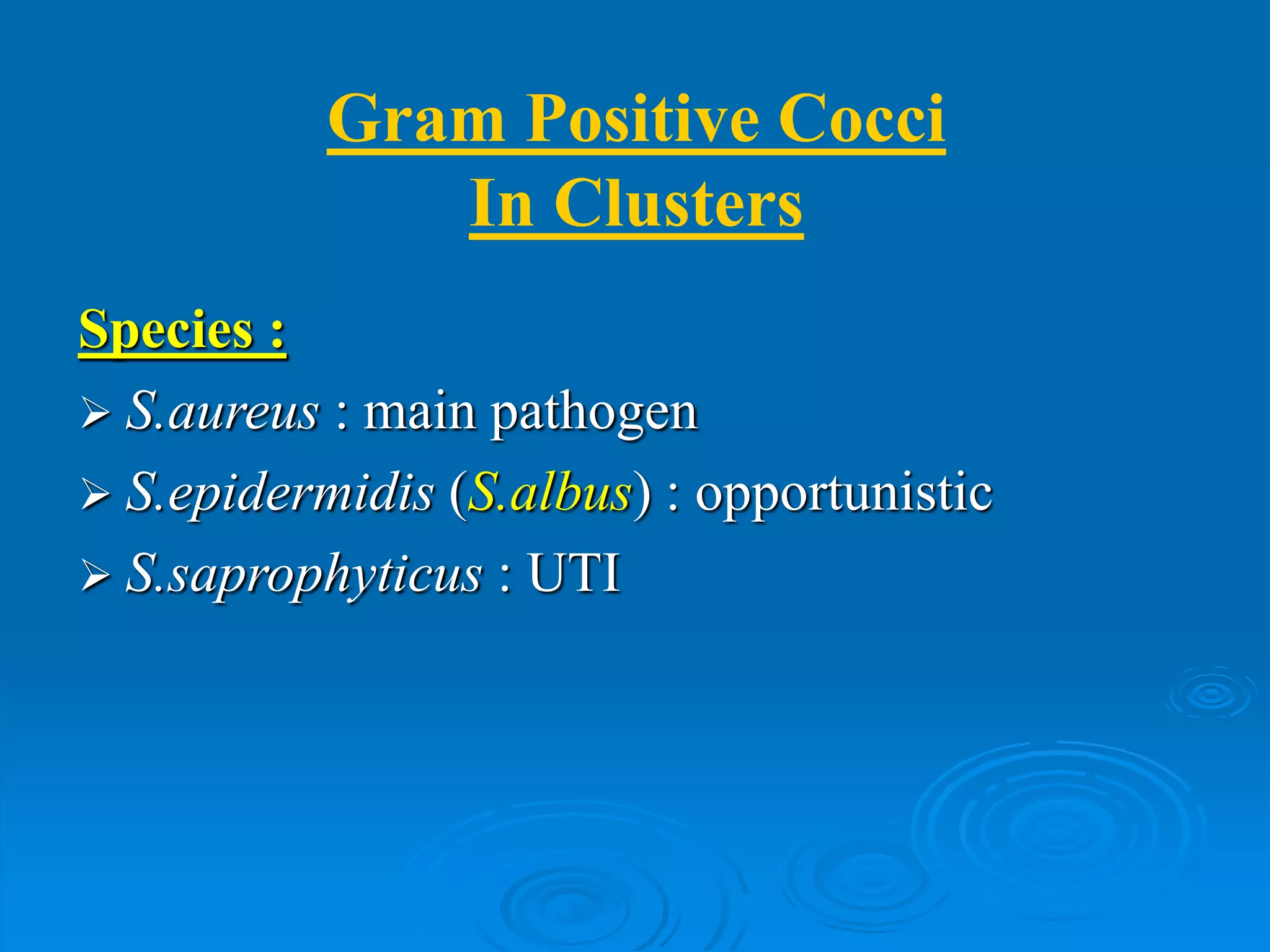 Gram Positive Cocci
In Clusters

Species :

➢ S.aureus : main pathogen
➢ S.epidermidis (S.albus) : opportunistic
➢ S.saprophyticus : UTI